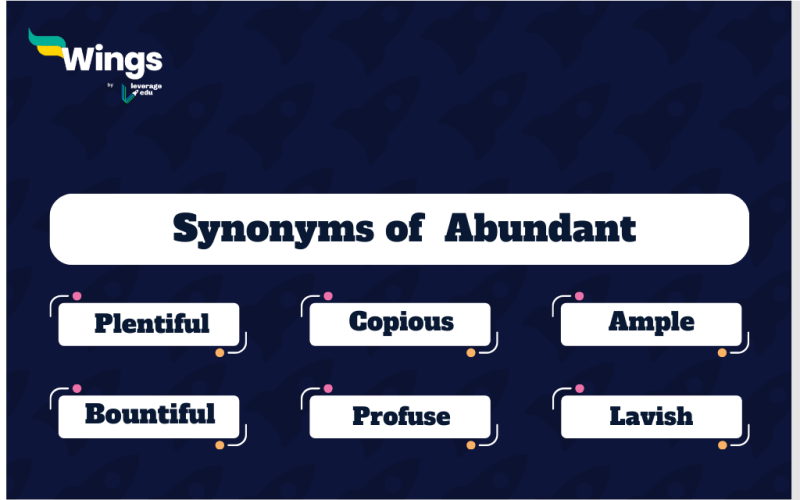 Wings
by leverage edu

Synonyms of Abundant

Plentiful
Copious
Ample

Bountiful
Profuse
Lavish